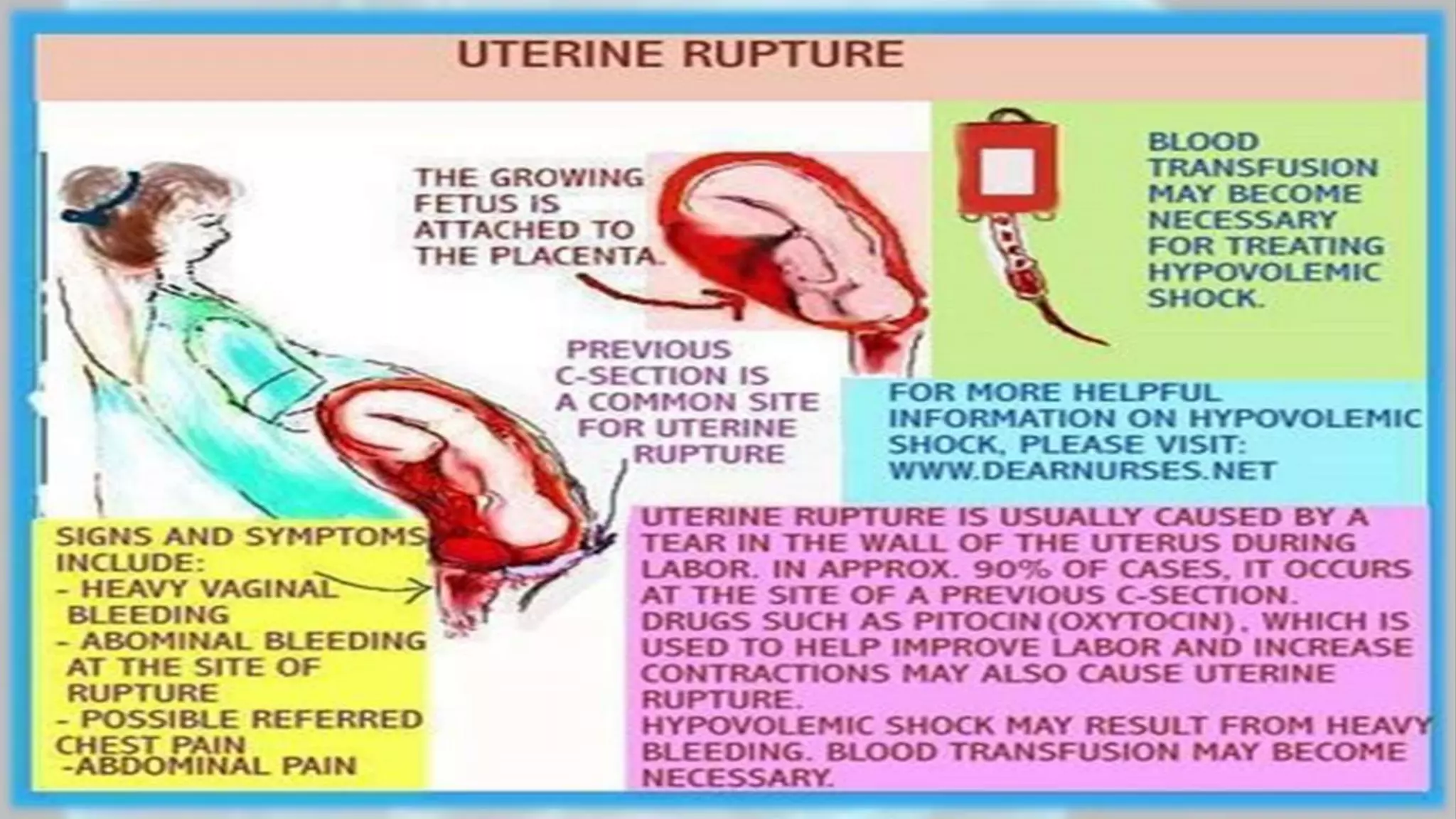 UTERINE RUPTURE

THE GROWING FETUS IS ATTACHED TO THE PLACENTA.

BLOOD TRANSFUSION MAY BECOME NECESSARY FOR TREATING HYPOVOLEMIC SHOCK.

PREVIOUS C-SECTION IS A COMMON SITE FOR UTERINE RUPTURE

FOR MORE HELPFUL INFORMATION ON HYPOVOLEMIC SHOCK, PLEASE VISIT: WWW.DEARNURSES.NET

SIGNS AND SYMPTOMS INCLUDE:
- HEAVY VAGINAL BLEEDING
- ABOMINAL BLEEDING AT THE SITE OF RUPTURE
- POSSIBLE REFERRED CHEST PAIN
-ABDOMINAL PAIN

UTERINE RUPTURE IS USUALLY CAUSED BY A TEAR IN THE WALL OF THE UTERUS DURING LABOR. IN APPROX. 90% OF CASES, IT OCCURS AT THE SITE OF A PREVIOUS C-SECTION.
DRUGS SUCH AS PITOCIN (OXYTOCIN), WHICH IS USED TO HELP IMPROVE LABOR AND INCREASE CONTRACTIONS MAY ALSO CAUSE UTERINE RUPTURE.
HYPOVOLEMIC SHOCK MAY RESULT FROM HEAVY BLEEDING. BLOOD TRANSFUSION MAY BECOME NECESSARY.